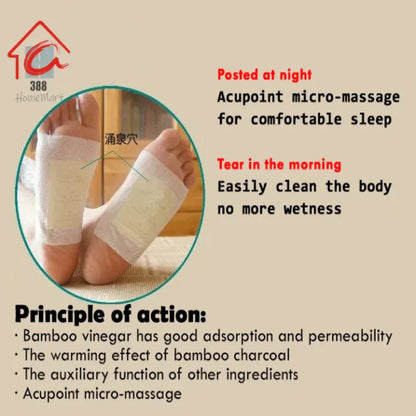 388
HomeMart

涌泉穴

Posted at night
Acupoint micro-massage for comfortable sleep

Tear in the morning
Easily clean the body no more wetness

Principle of action:
· Bamboo vinegar has good adsorption and permeability
· The warming effect of bamboo charcoal
· The auxiliary function of other ingredients
· Acupoint micro-massage